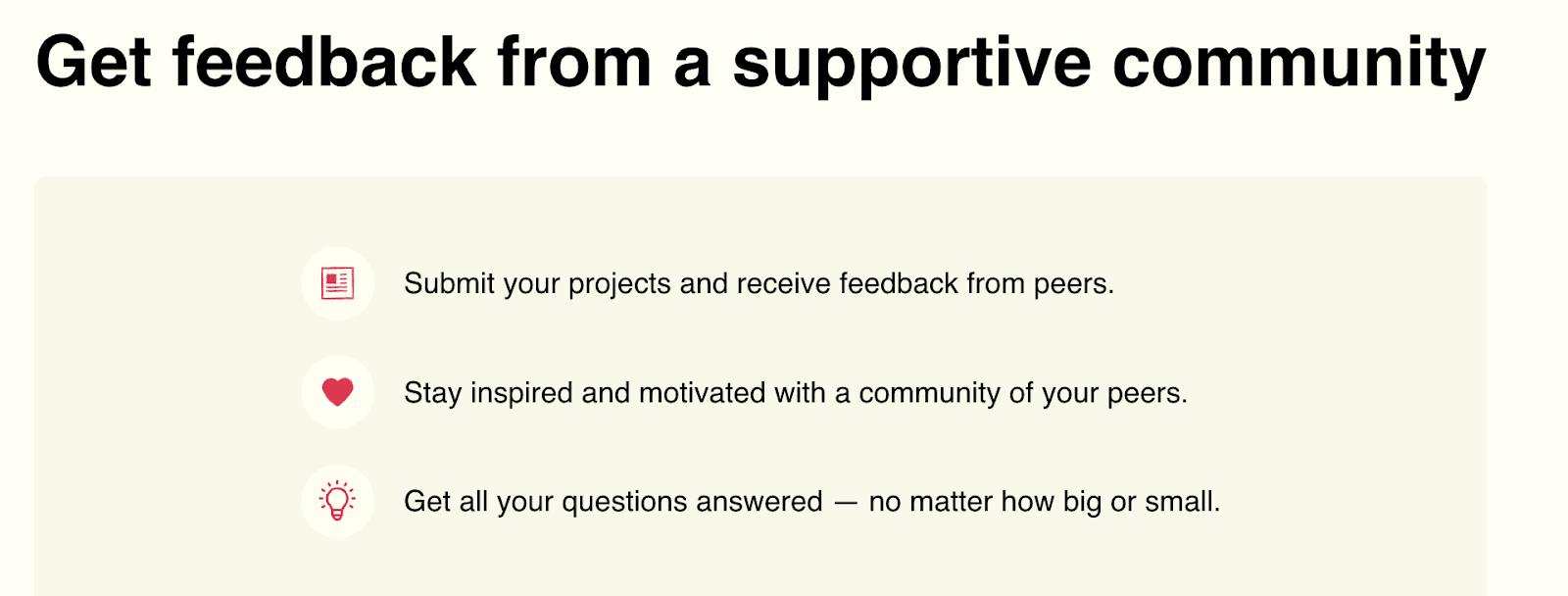 Get feedback from a supportive community

Submit your projects and receive feedback from peers.

Stay inspired and motivated with a community of your peers.

Get all your questions answered — no matter how big or small.